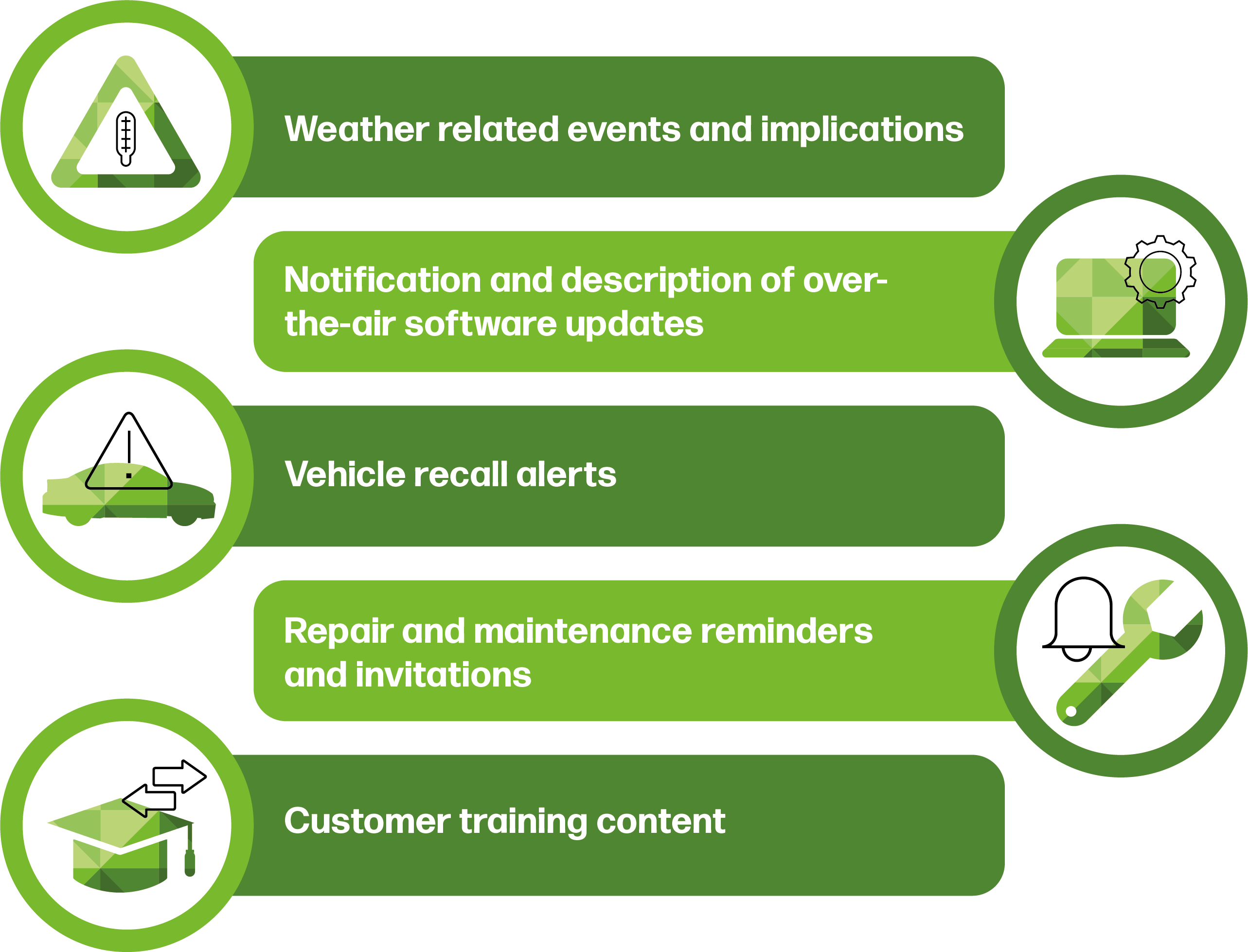 Weather related events and implications

Notification and description of over-the-air software updates

Vehicle recall alerts

Repair and maintenance reminders and invitations

Customer training content